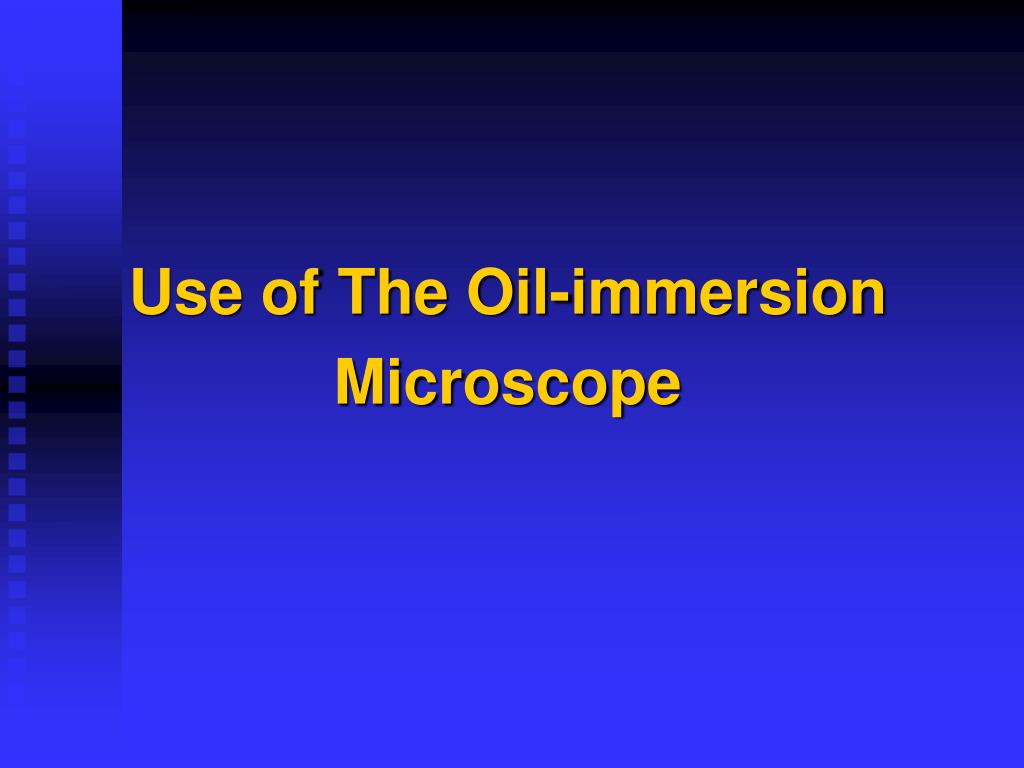 Use of The Oil-immersion Microscope